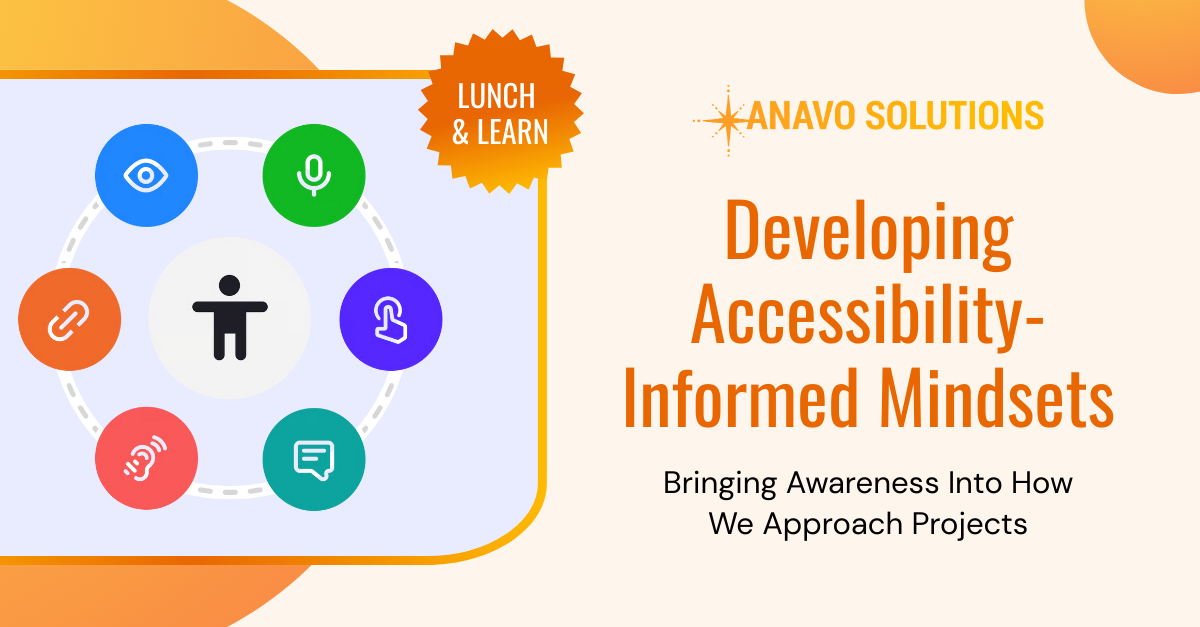 LUNCH & LEARN

ANAVO SOLUTIONS

Developing Accessibility-Informed Mindsets

Bringing Awareness Into How We Approach Projects